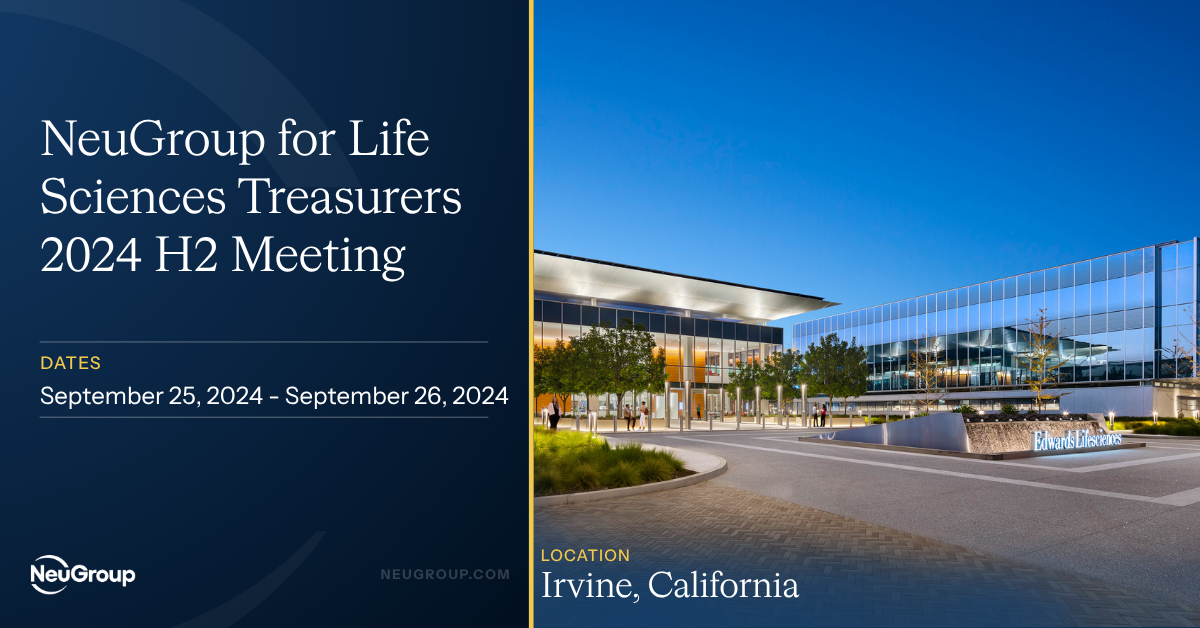 NeuGroup for Life Sciences Treasurers 2024 H2 Meeting

DATES

September 25, 2024 - September 26, 2024

NeuGroup

NEUGROUP.COM

Edwards Lifesciences

LOCATION

Irvine, California